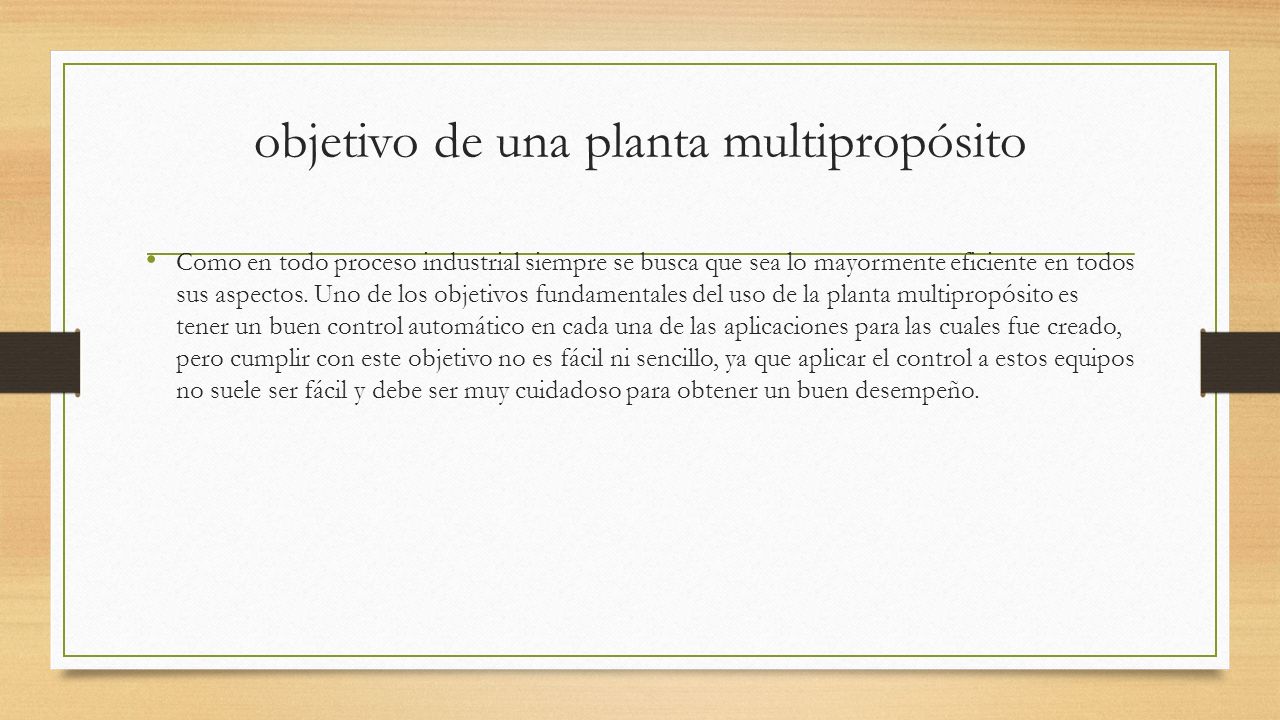 objetivo de una planta multipropósito

• Como en todo proceso industrial siempre se busca que sea lo mayormente eficiente en todos sus aspectos. Uno de los objetivos fundamentales del uso de la planta multipropósito es tener un buen control automático en cada una de las aplicaciones para las cuales fue creado, pero cumplir con este objetivo no es fácil ni sencillo, ya que aplicar el control a estos equipos no suele ser fácil y debe ser muy cuidadoso para obtener un buen desempeño.